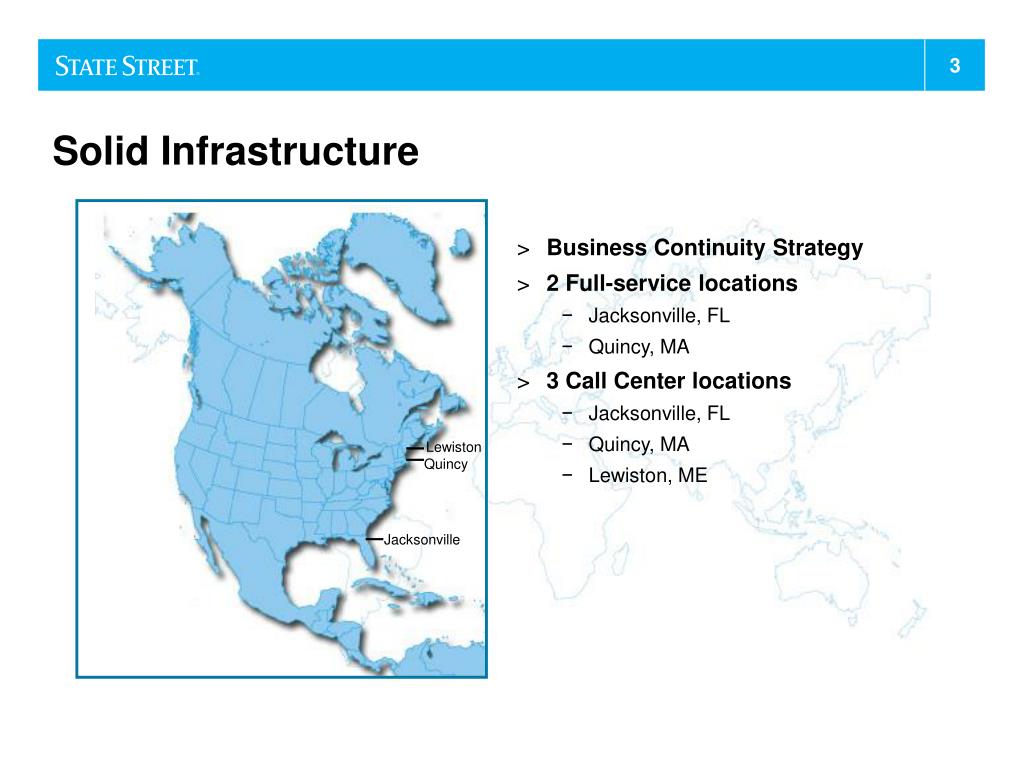 STATE STREET.

3

Solid Infrastructure

Lewiston
Quincy
Jacksonville

> Business Continuity Strategy
> 2 Full-service locations
− Jacksonville, FL
− Quincy, MA
> 3 Call Center locations
− Jacksonville, FL
− Quincy, MA
− Lewiston, ME